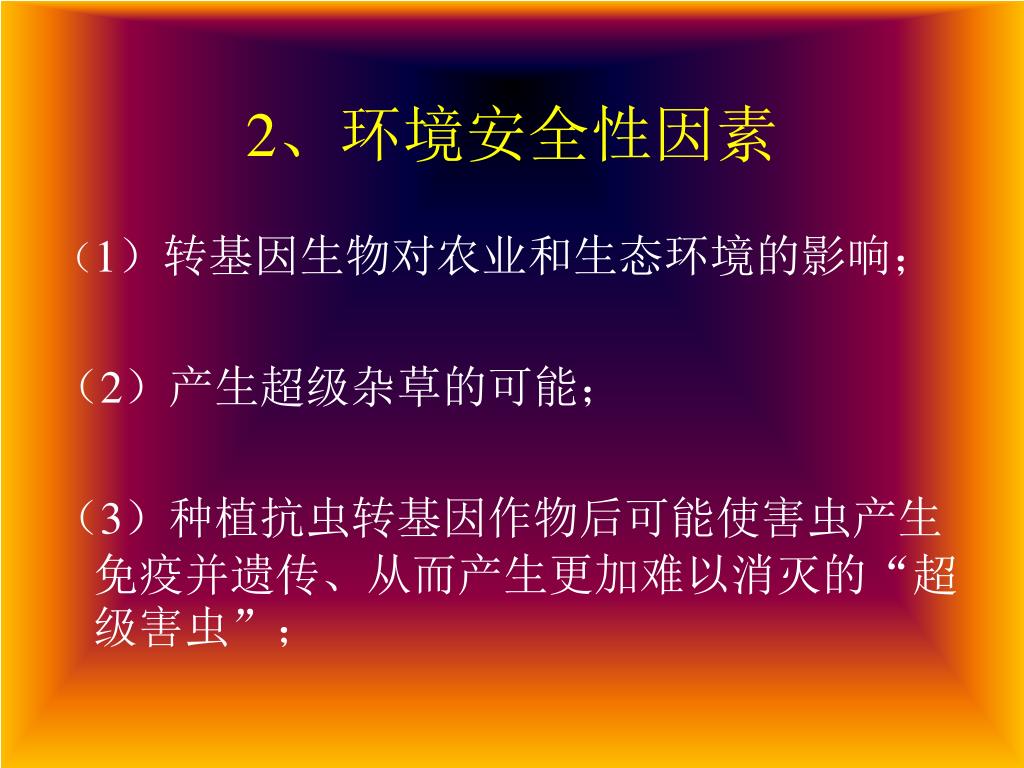 2、环境安全性因素

（1）转基因生物对农业和生态环境的影响；

（2）产生超级杂草的可能；

（3）种植抗虫转基因作物后可能使害虫产生免疫并遗传、从而产生更加难以消灭的“超级害虫”；